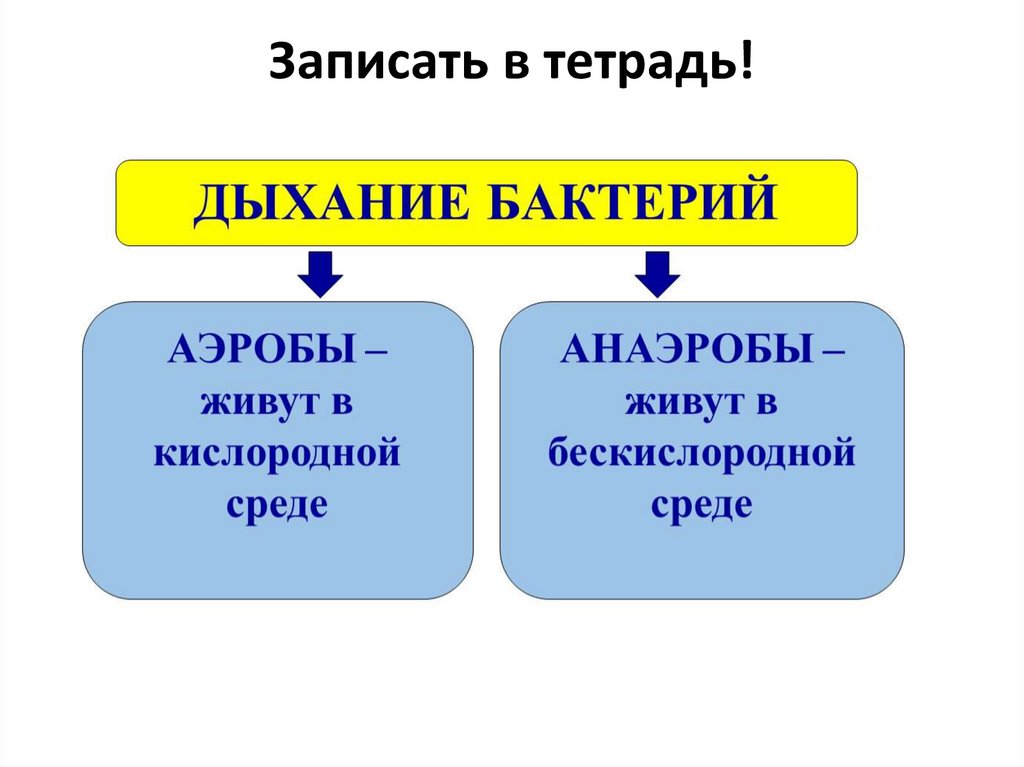 Записать в тетрадь!

ДЫХАНИЕ БАКТЕРИЙ

АЭРОБЫ – живут в кислородной среде

АНАЭРОБЫ – живут в бескислородной среде